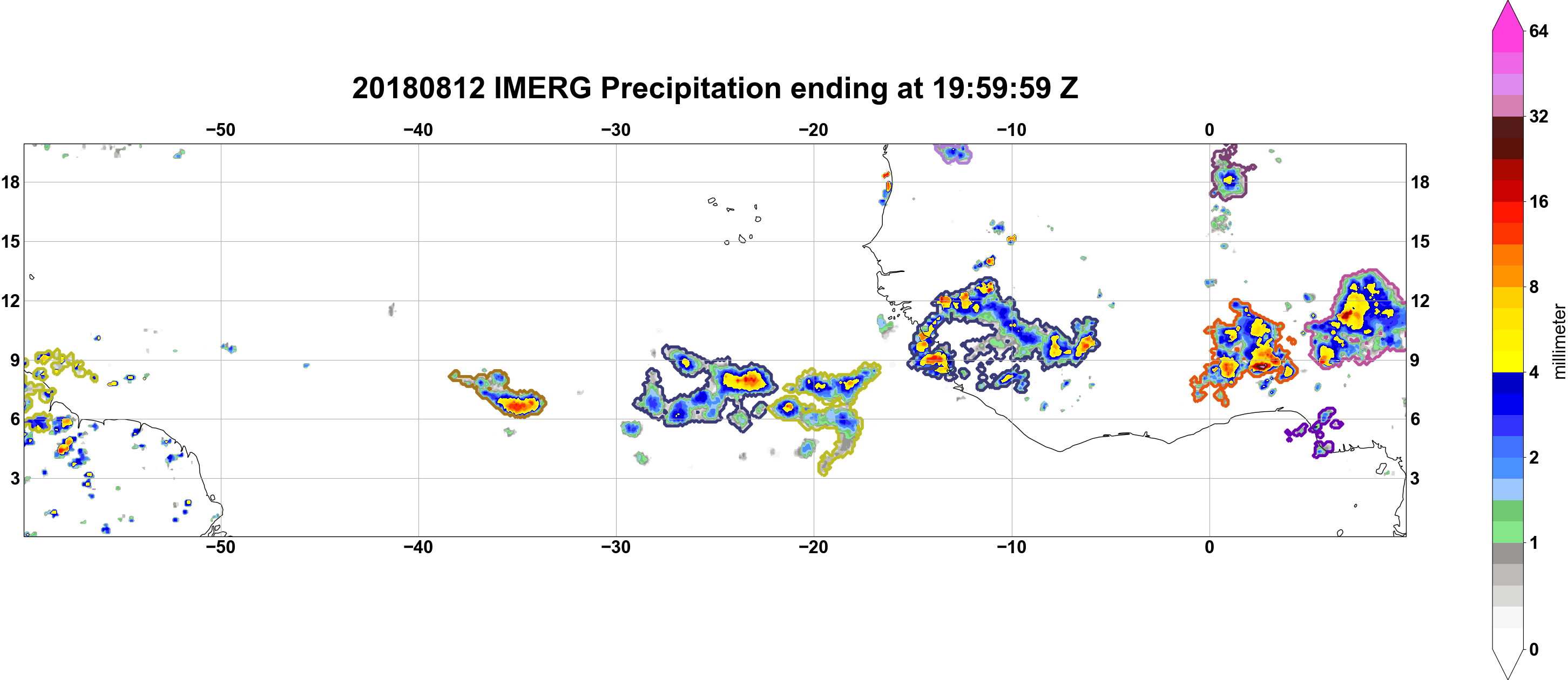 20180812 IMERG Precipitation ending at 19:59:59 Z

−50 −40 −30 −20 −10 0

18
15
12
9
6
3

18
15
12
9
6
3

−50 −40 −30 −20 −10 0

64
32
16
8
4
2
1
0

millimeter